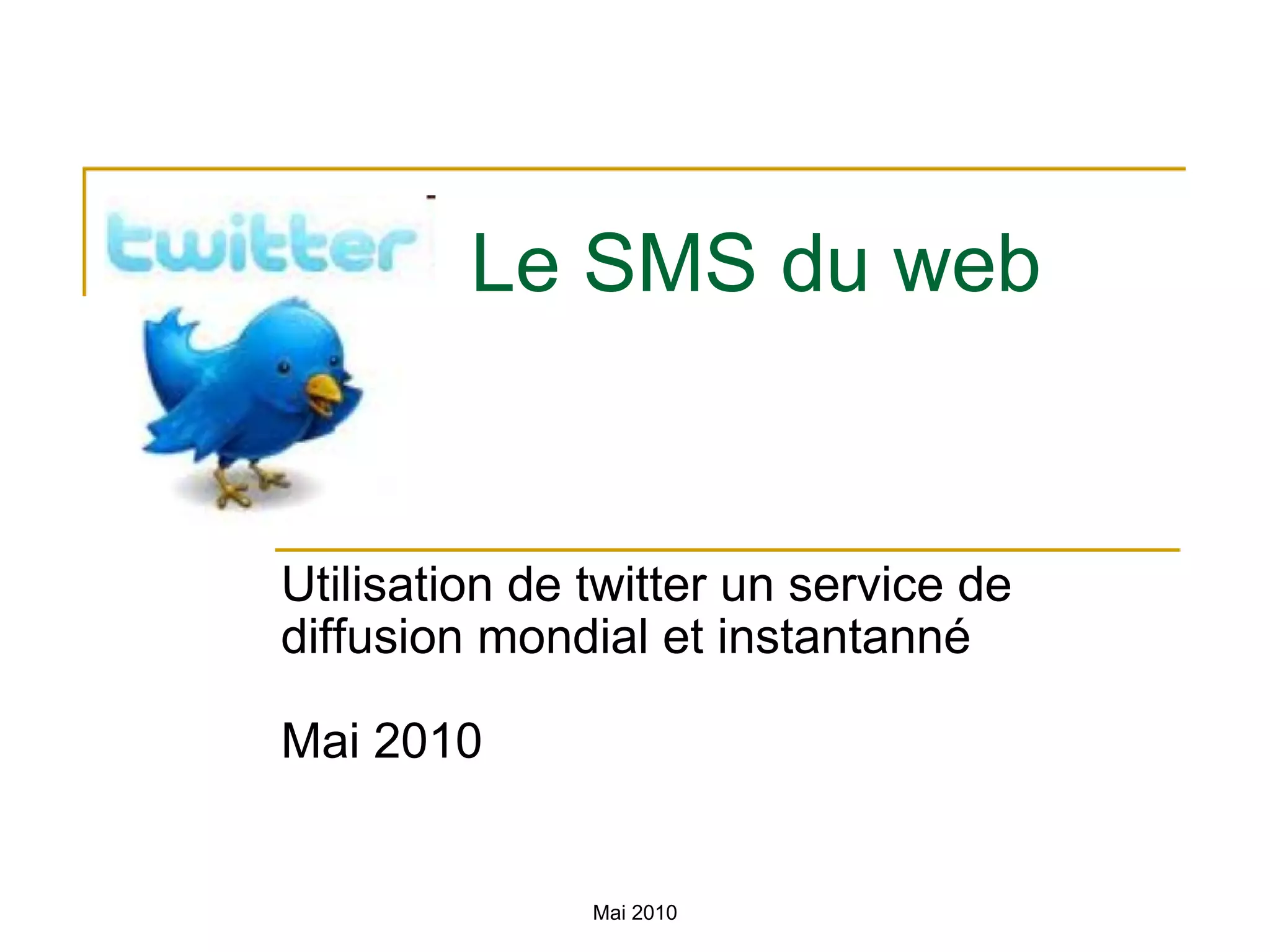 twitter

Le SMS du web

Utilisation de twitter un service de diffusion mondial et instantanné

Mai 2010

Mai 2010